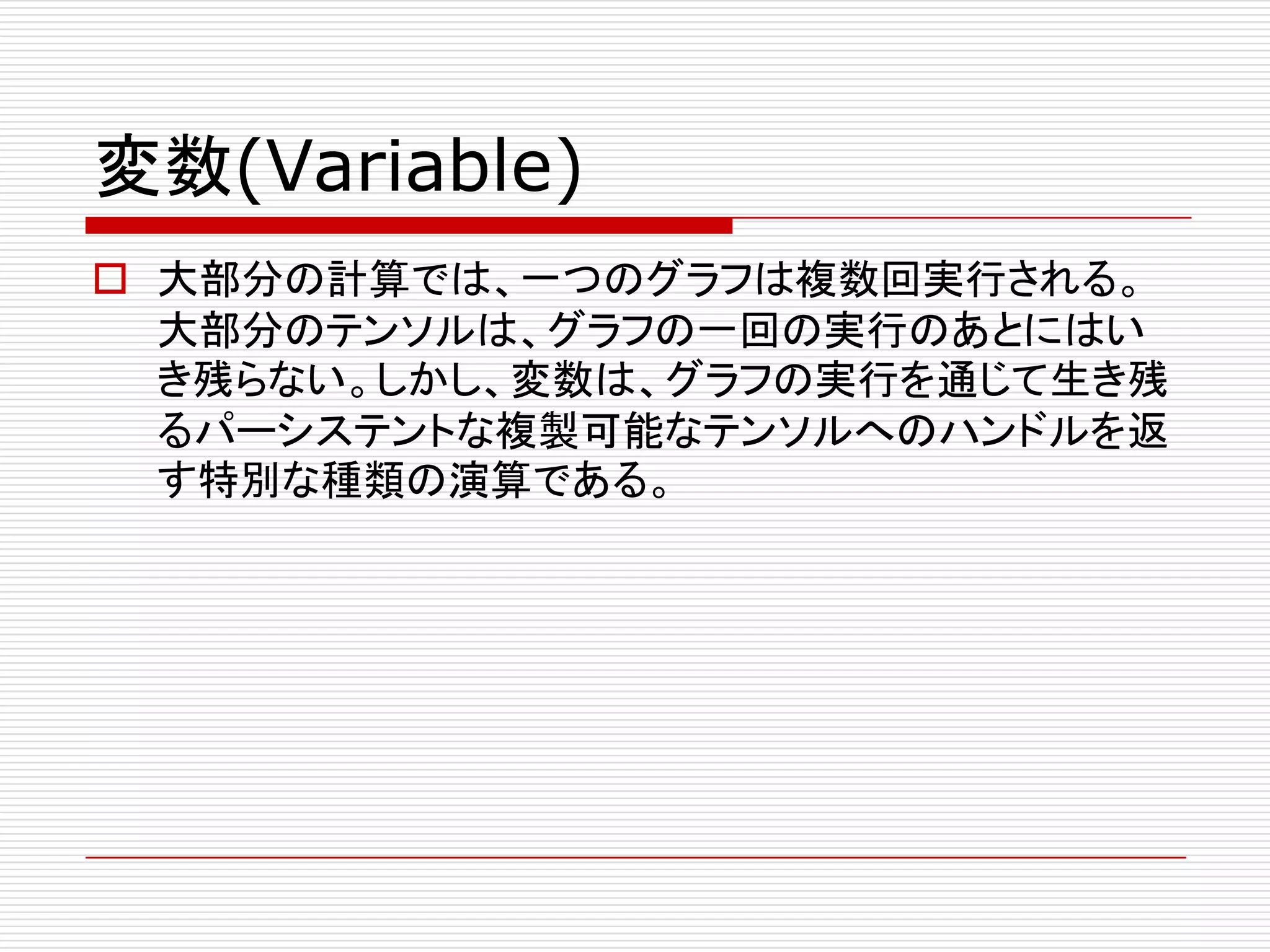 変数(Variable)

大部分の計算では、一つのグラフは複数回実行される。大部分のテンソルは、グラフの一回の実行のあとにはいき残らない。しかし、変数は、グラフの実行を通じて生き残るパーシステントな複製可能なテンソルへのハンドルを返す特別な種類の演算である。